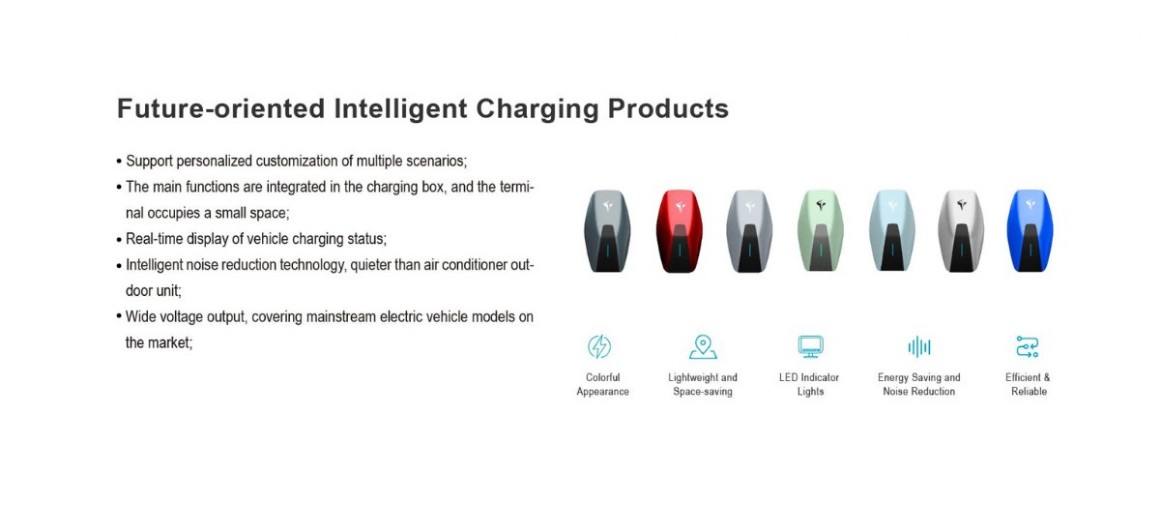 Future-oriented Intelligent Charging Products

• Support personalized customization of multiple scenarios;
• The main functions are integrated in the charging box, and the terminal occupies a small space;
• Real-time display of vehicle charging status;
• Intelligent noise reduction technology, quieter than air conditioner outdoor unit;
• Wide voltage output, covering mainstream electric vehicle models on the market;

Colorful Appearance

Lightweight and Space-saving

LED Indicator Lights

Energy Saving and Noise Reduction

Efficient & Reliable